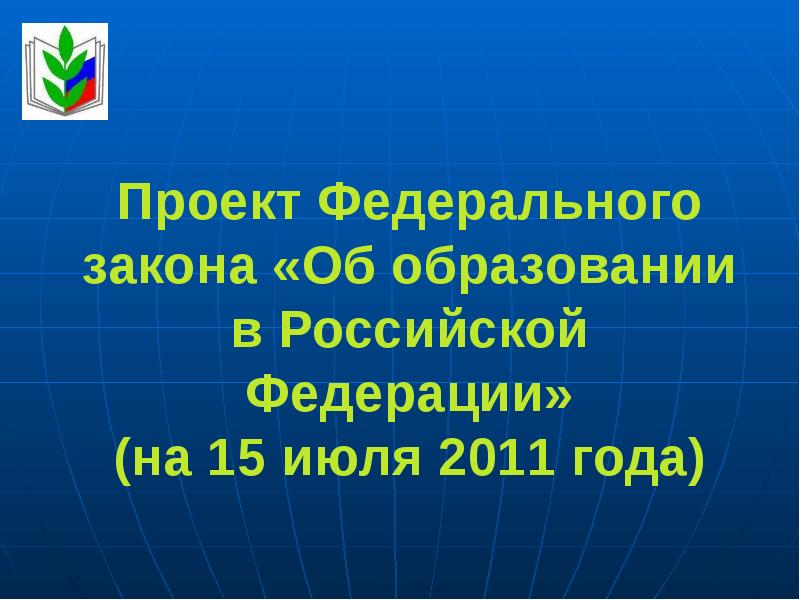 Проект Федерального закона «Об образовании в Российской Федерации» (на 15 июля 2011 года)